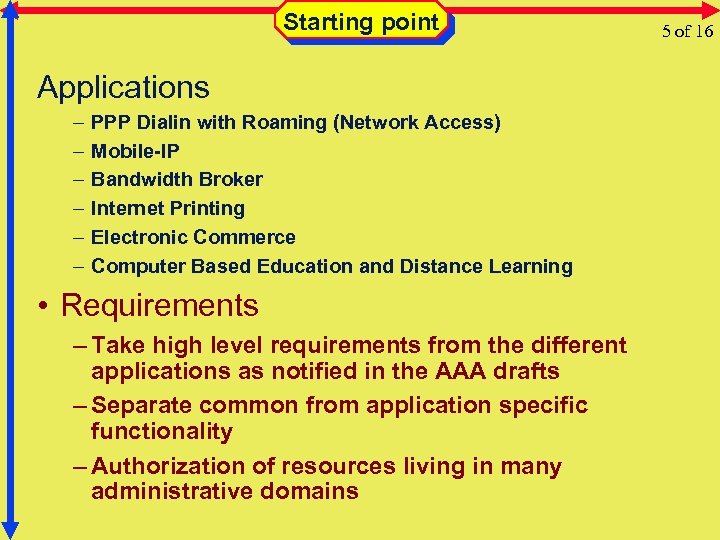 Starting point

5 of 16

Applications
– PPP Dialin with Roaming (Network Access)
– Mobile-IP
– Bandwidth Broker
– Internet Printing
– Electronic Commerce
– Computer Based Education and Distance Learning

• Requirements
– Take high level requirements from the different applications as notified in the AAA drafts
– Separate common from application specific functionality
– Authorization of resources living in many administrative domains